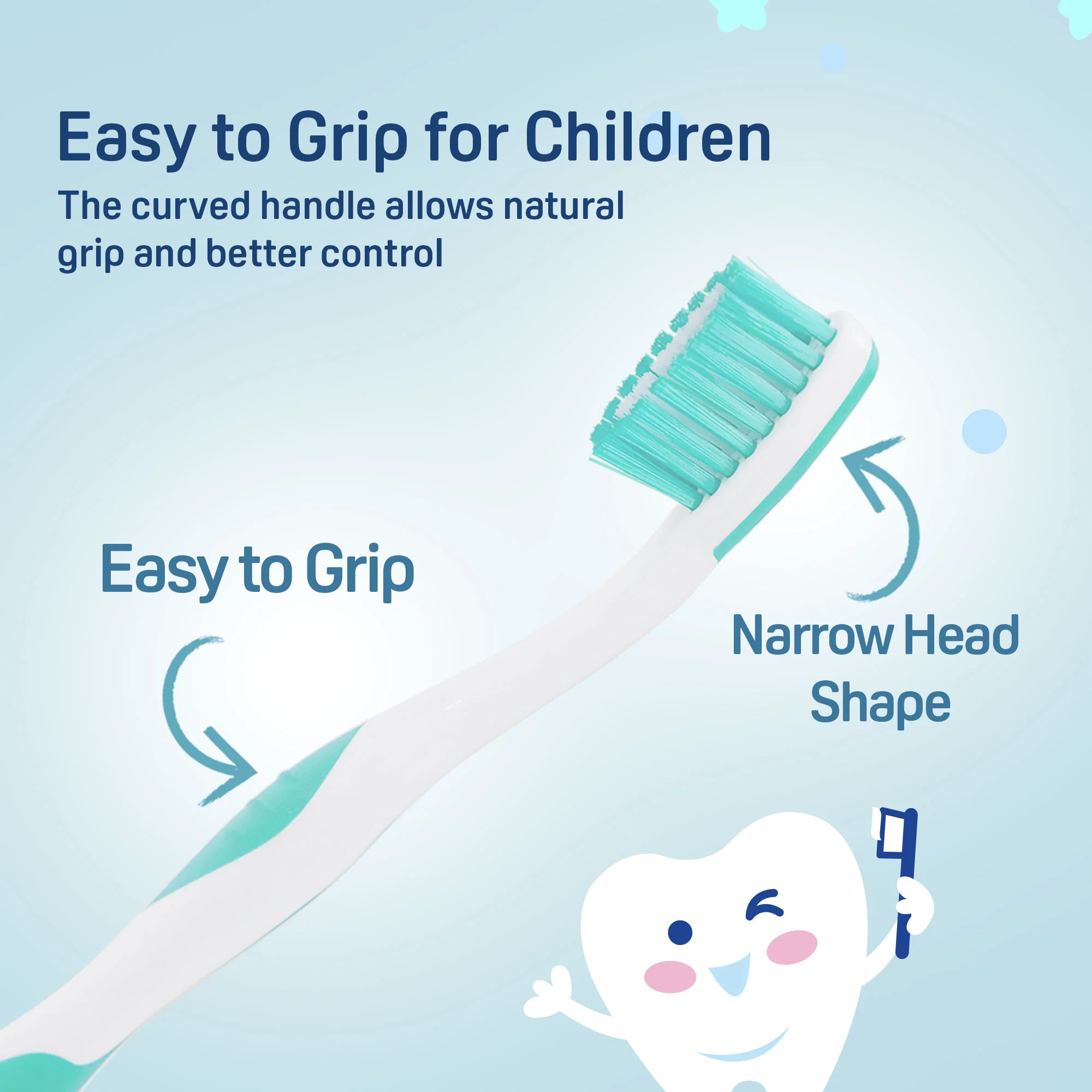 Easy to Grip for Children

The curved handle allows natural grip and better control

Easy to Grip

Narrow Head Shape